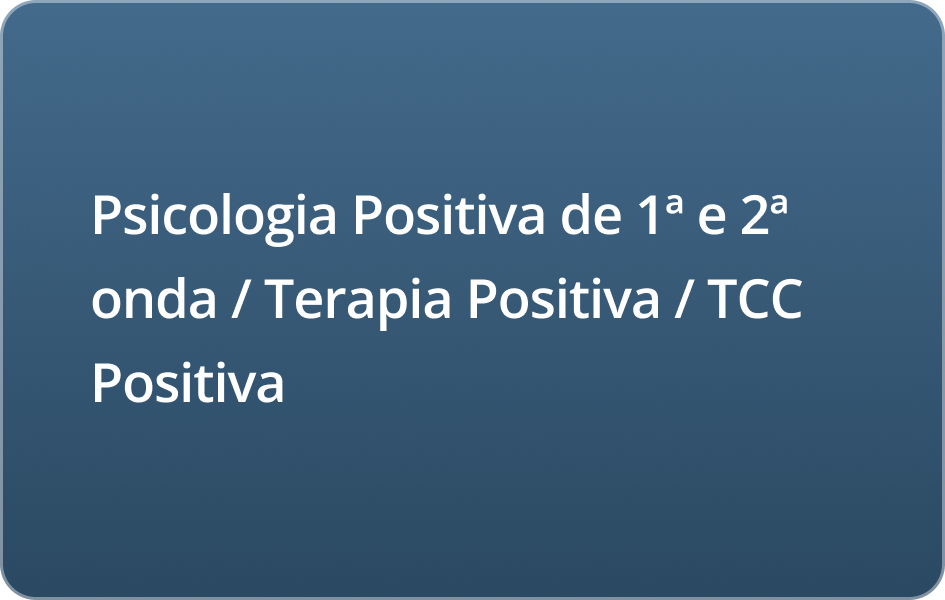 Psicologia Positiva de 1ª e 2ª onda / Terapia Positiva / TCC Positiva